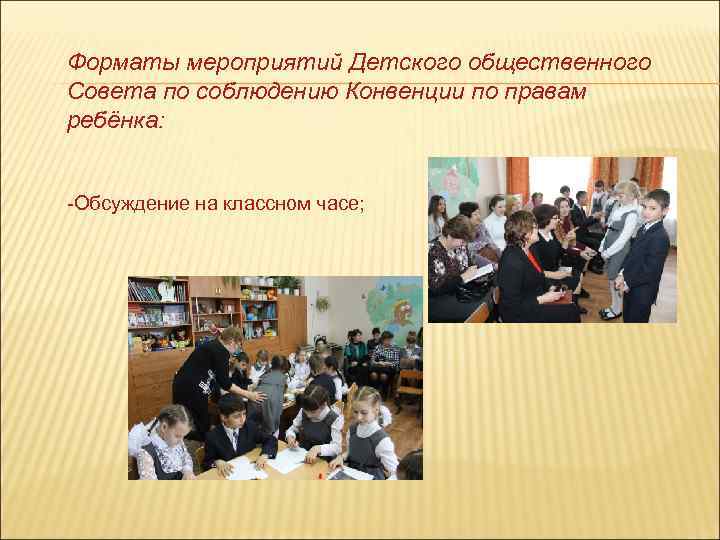 Форматы мероприятий Детского общественного Совета по соблюдению Конвенции по правам ребёнка:

-Обсуждение на классном часе;